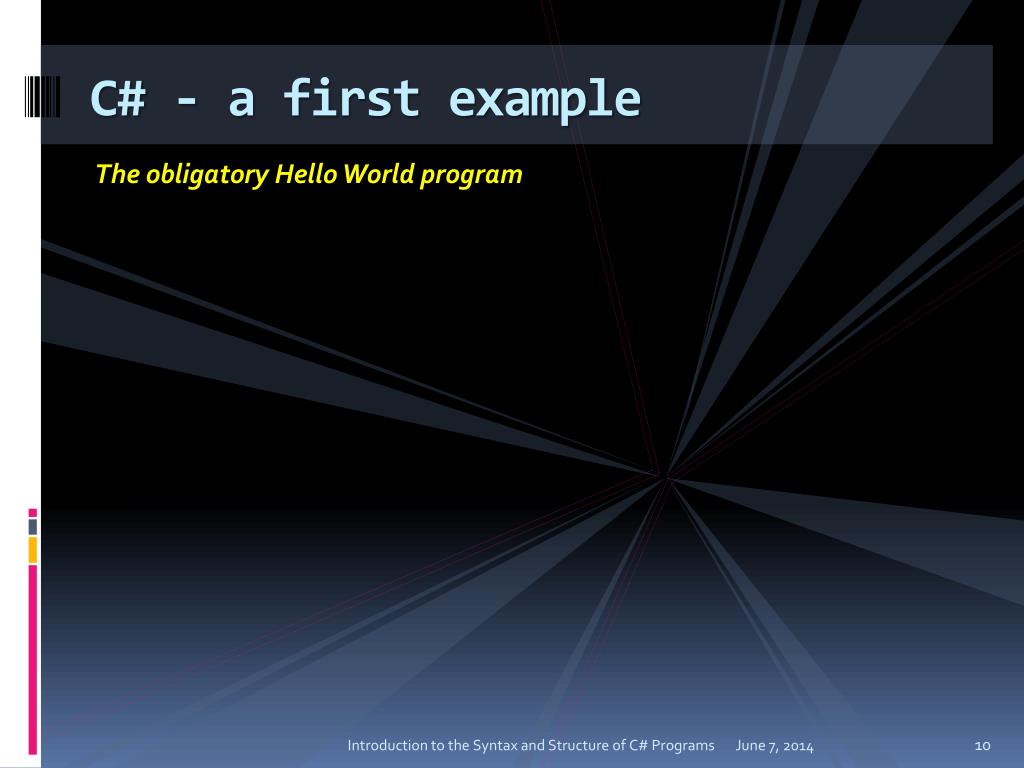 C# - a first example

The obligatory Hello World program

Introduction to the Syntax and Structure of C# Programs June 7, 2014 10